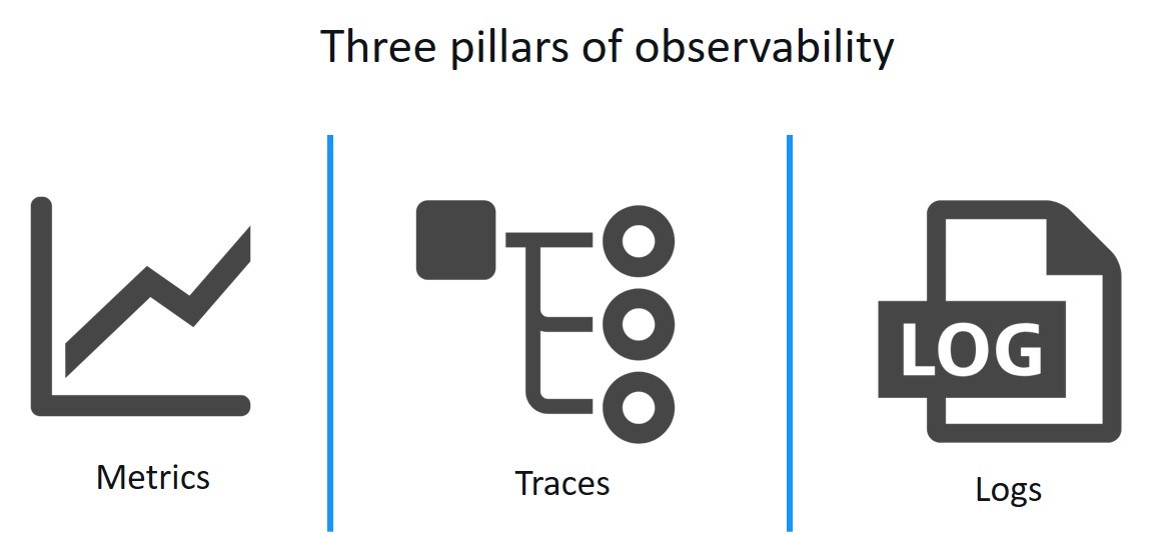 Three pillars of observability

Metrics

Traces

LOG

Logs